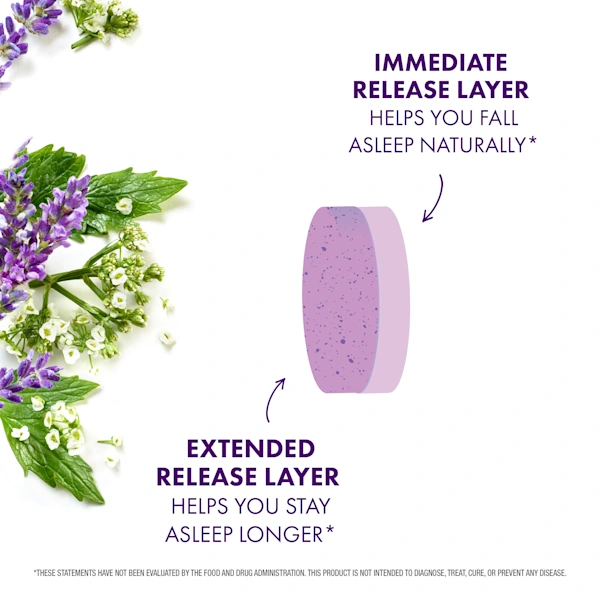 IMMEDIATE RELEASE LAYER
HELPS YOU FALL ASLEEP NATURALLY*

EXTENDED RELEASE LAYER
HELPS YOU STAY ASLEEP LONGER*

*THESE STATEMENTS HAVE NOT BEEN EVALUATED BY THE FOOD AND DRUG ADMINISTRATION. THIS PRODUCT IS NOT INTENDED TO DIAGNOSE, TREAT, CURE, OR PREVENT ANY DISEASE.